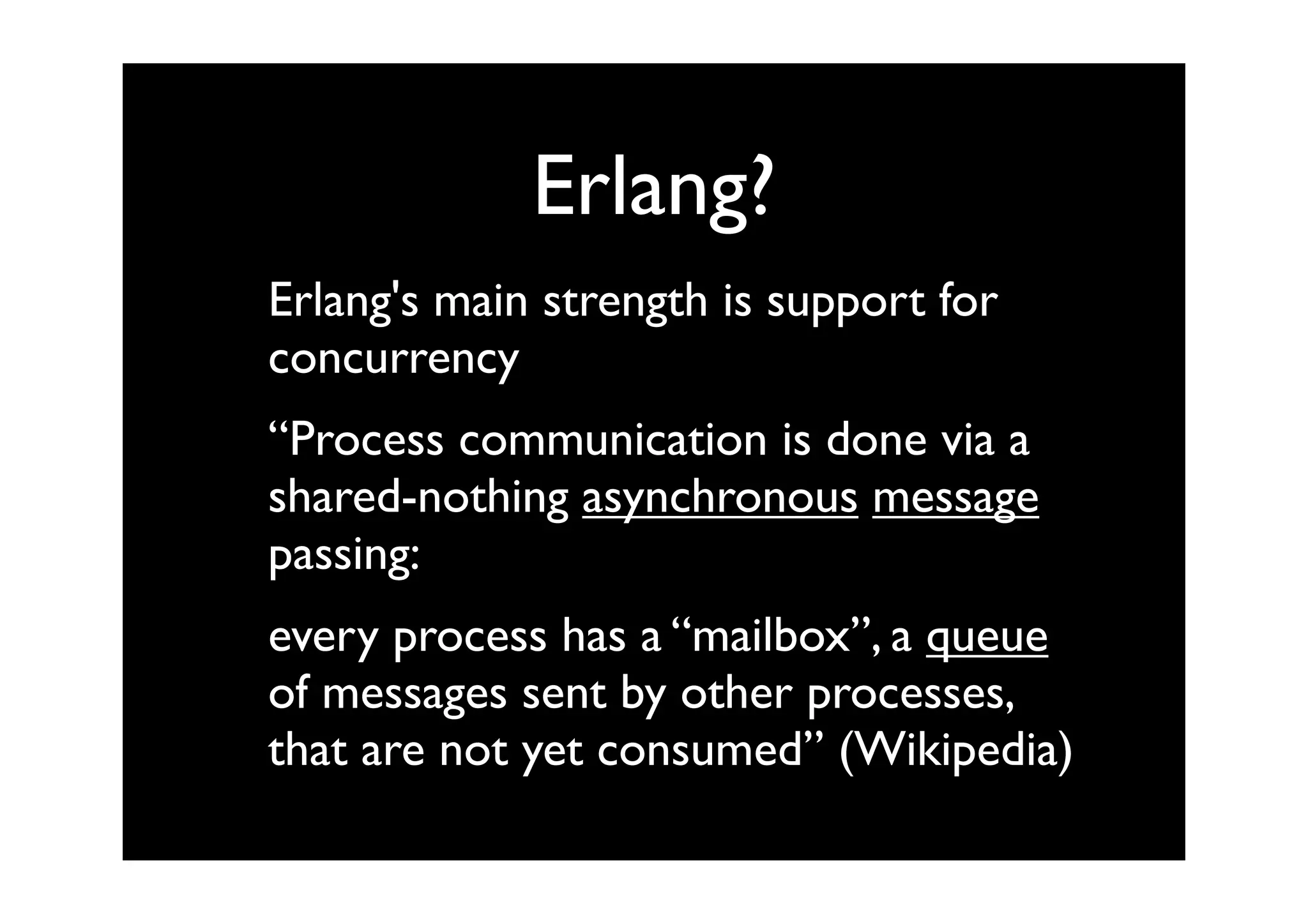 Erlang?

Erlang's main strength is support for concurrency

“Process communication is done via a shared-nothing asynchronous message passing:

every process has a “mailbox”, a queue of messages sent by other processes, that are not yet consumed” (Wikipedia)